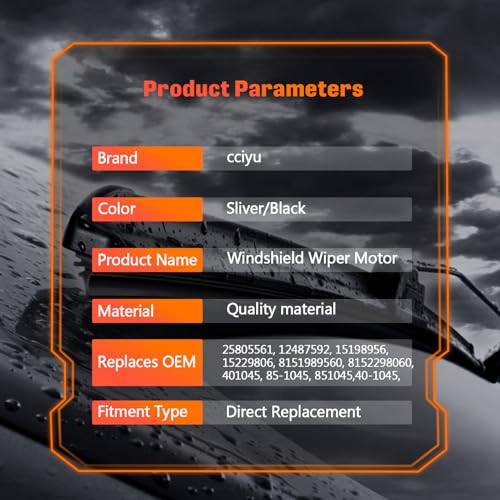 Product Parameters

Brand
cciyu

Color
Sliver/Black

Product Name
Windshield Wiper Motor

Material
Quality material

Replaces OEM
25805561, 12487592, 15198956, 15229806, 8151989560, 8152298060, 401045, 85-1045, 851045,40-1045,

Fitment Type
Direct Replacement